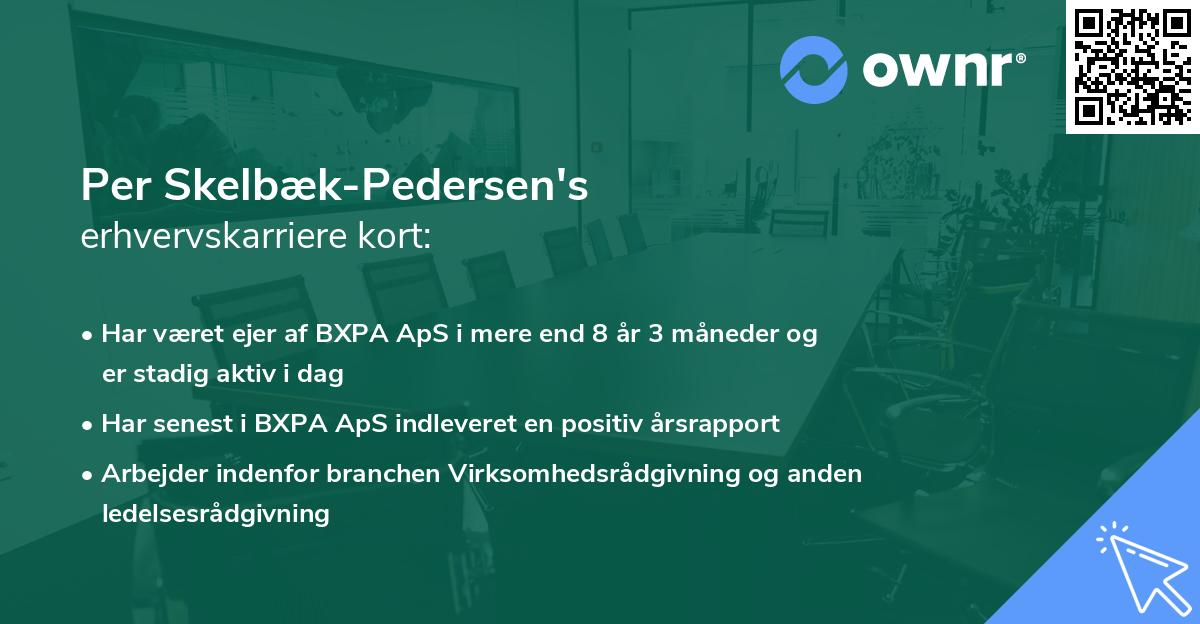 ownr®

Per Skelbæk-Pedersen's
erhvervskarriere kort:

• Har været ejer af BXPA ApS i mere end 8 år 3 måneder og er stadig aktiv i dag

• Har senest i BXPA ApS indleveret en positiv årsrapport

• Arbejder indenfor branchen Virksomhedsrådgivning og anden ledelsesrådgivning